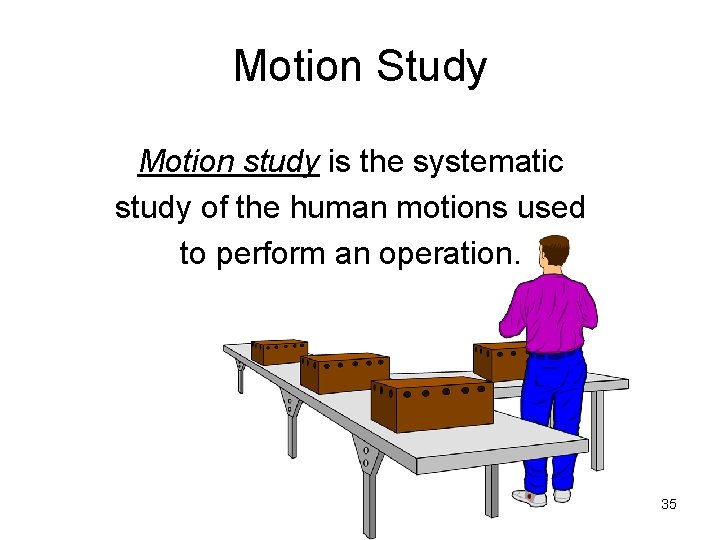 Motion Study

Motion study is the systematic study of the human motions used to perform an operation.

35